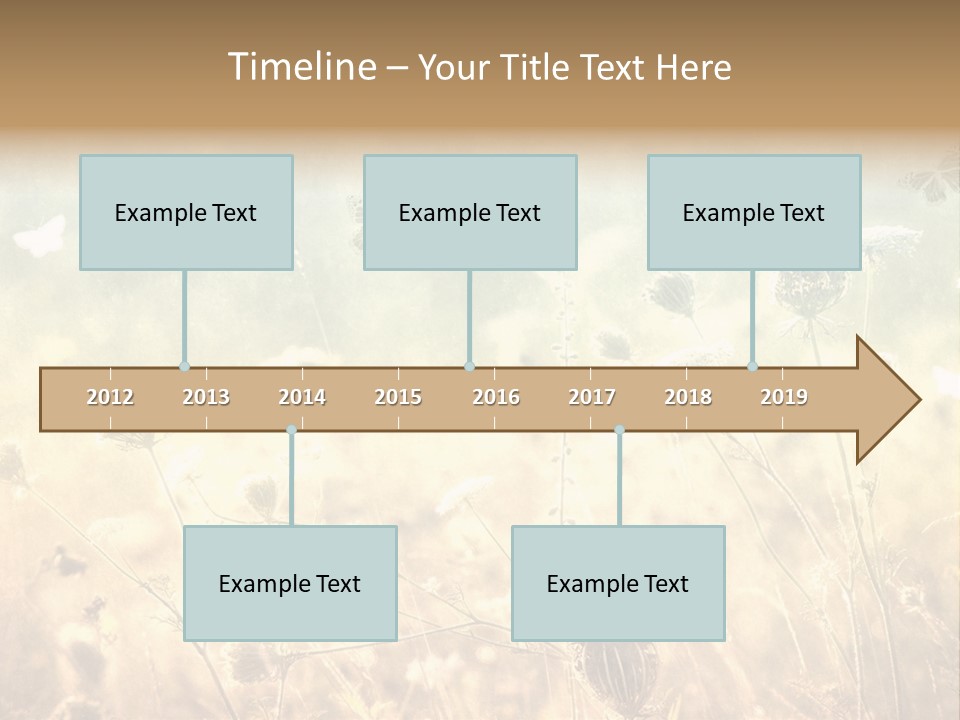 Timeline – Your Title Text Here

Example Text

Example Text

Example Text

2012 2013 2014 2015 2016 2017 2018 2019

Example Text

Example Text